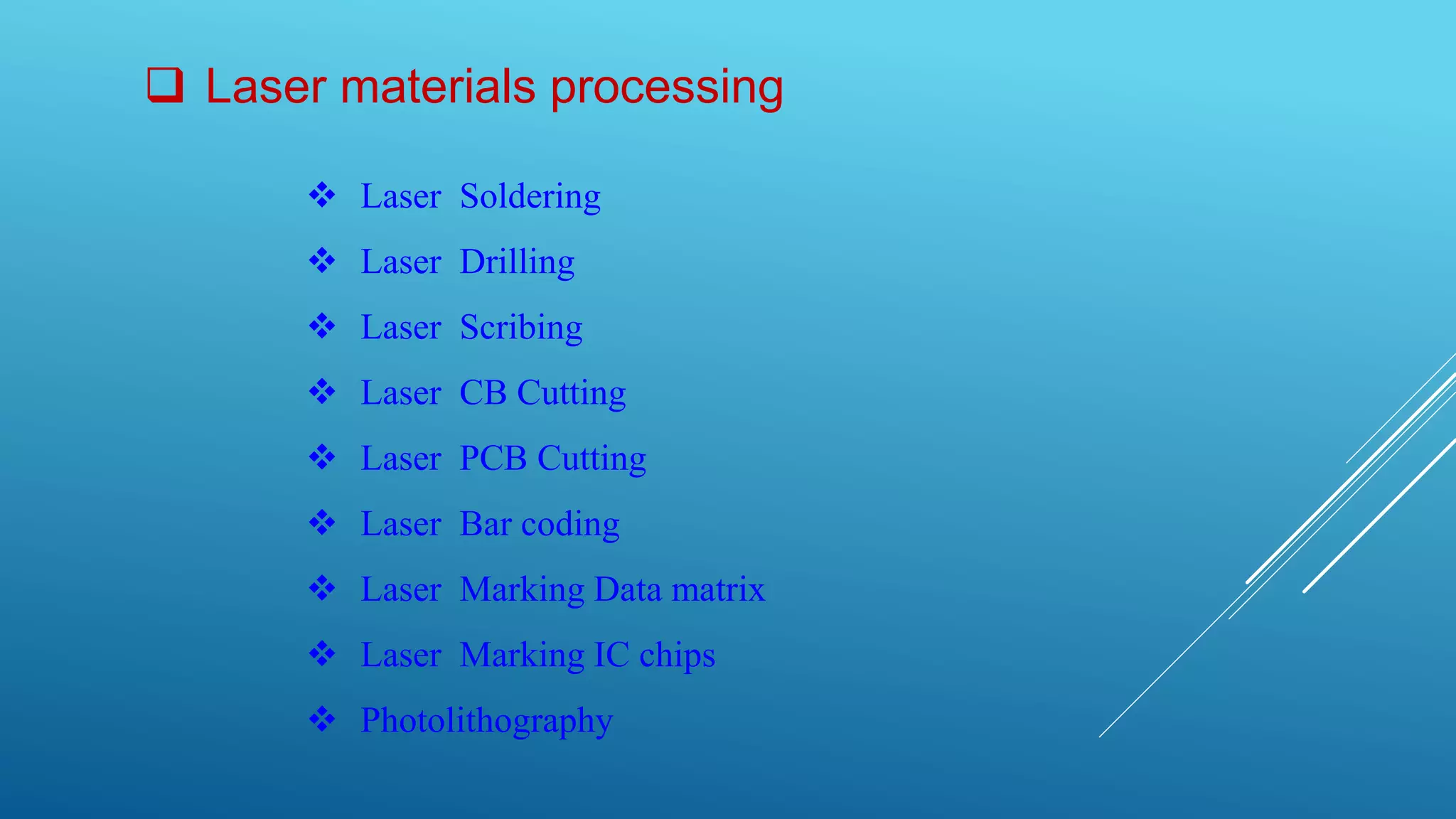 ❑ Laser materials processing

❖ Laser Soldering
❖ Laser Drilling
❖ Laser Scribing
❖ Laser CB Cutting
❖ Laser PCB Cutting
❖ Laser Bar coding
❖ Laser Marking Data matrix
❖ Laser Marking IC chips
❖ Photolithography